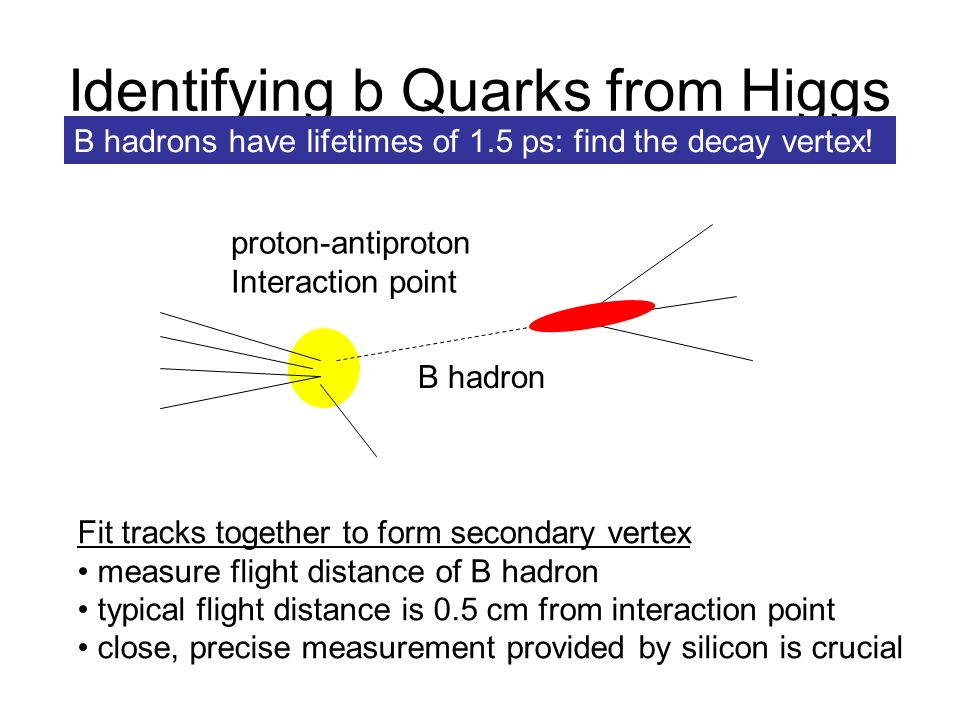 Identifying b Quarks from Higgs

B hadrons have lifetimes of 1.5 ps: find the decay vertex!

proton-antiproton
Interaction point

B hadron

Fit tracks together to form secondary vertex
• measure flight distance of B hadron
• typical flight distance is 0.5 cm from interaction point
• close, precise measurement provided by silicon is crucial